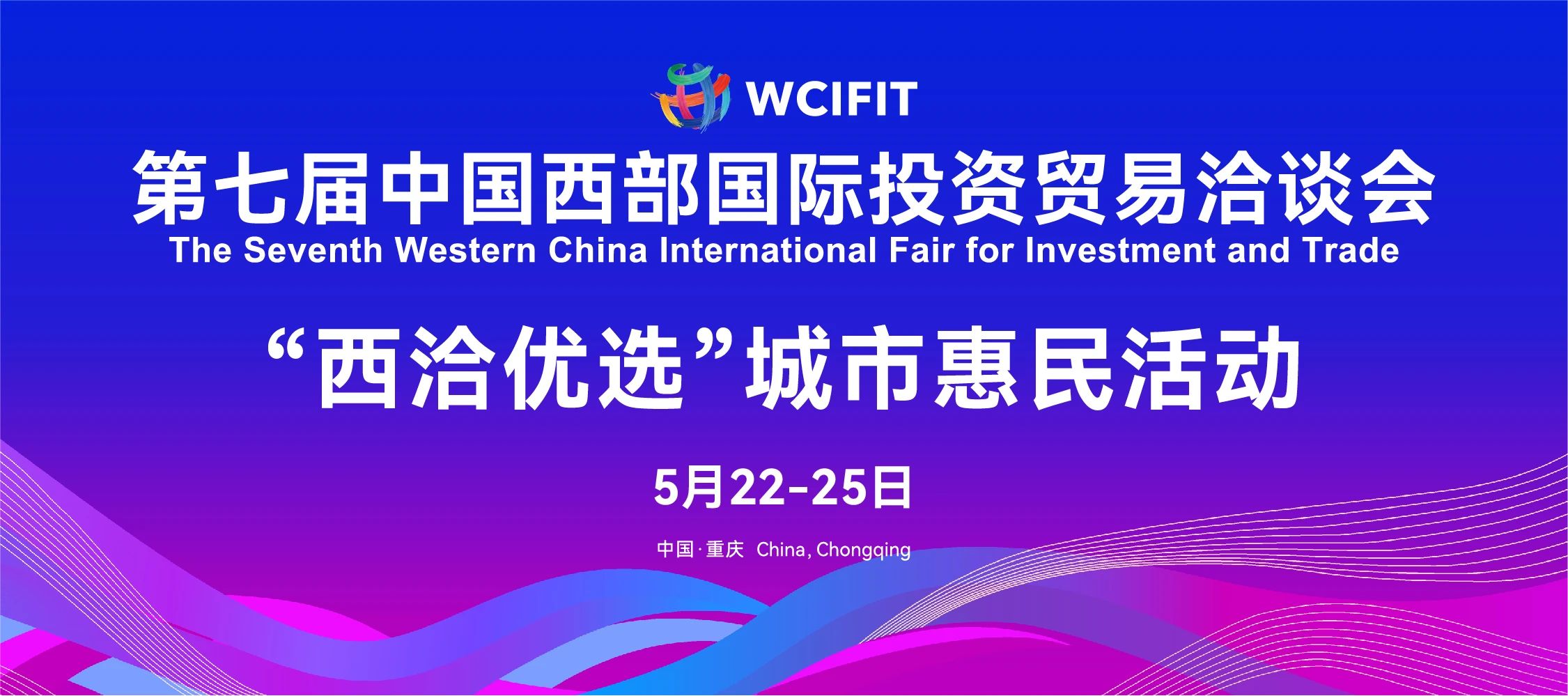 WCIFIT

第七届中国西部国际投资贸易洽谈会
The Seventh Western China International Fair for Investment and Trade

“西洽优选”城市惠民活动

5月22-25日

中国·重庆 China, Chongqing